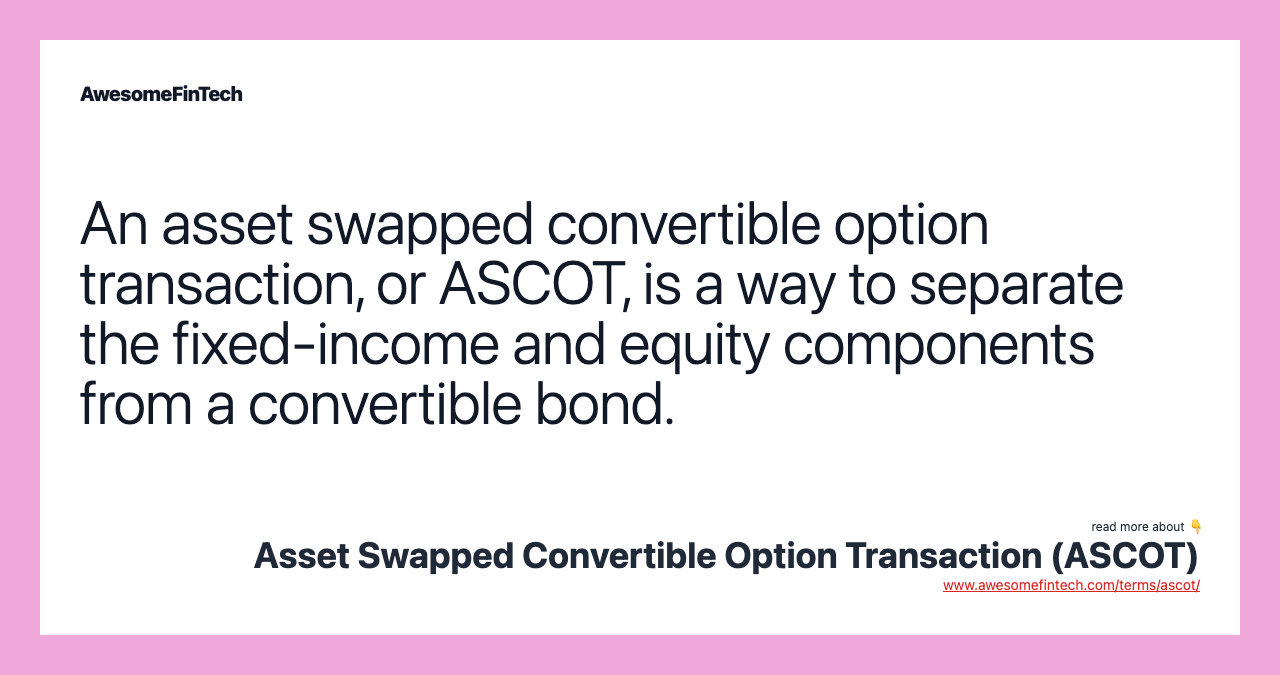 AwesomeFinTech

An asset swapped convertible option transaction, or ASCOT, is a way to separate the fixed-income and equity components from a convertible bond.

read more about 👇
Asset Swapped Convertible Option Transaction (ASCOT)
www.awesomefintech.com/terms/ascot/